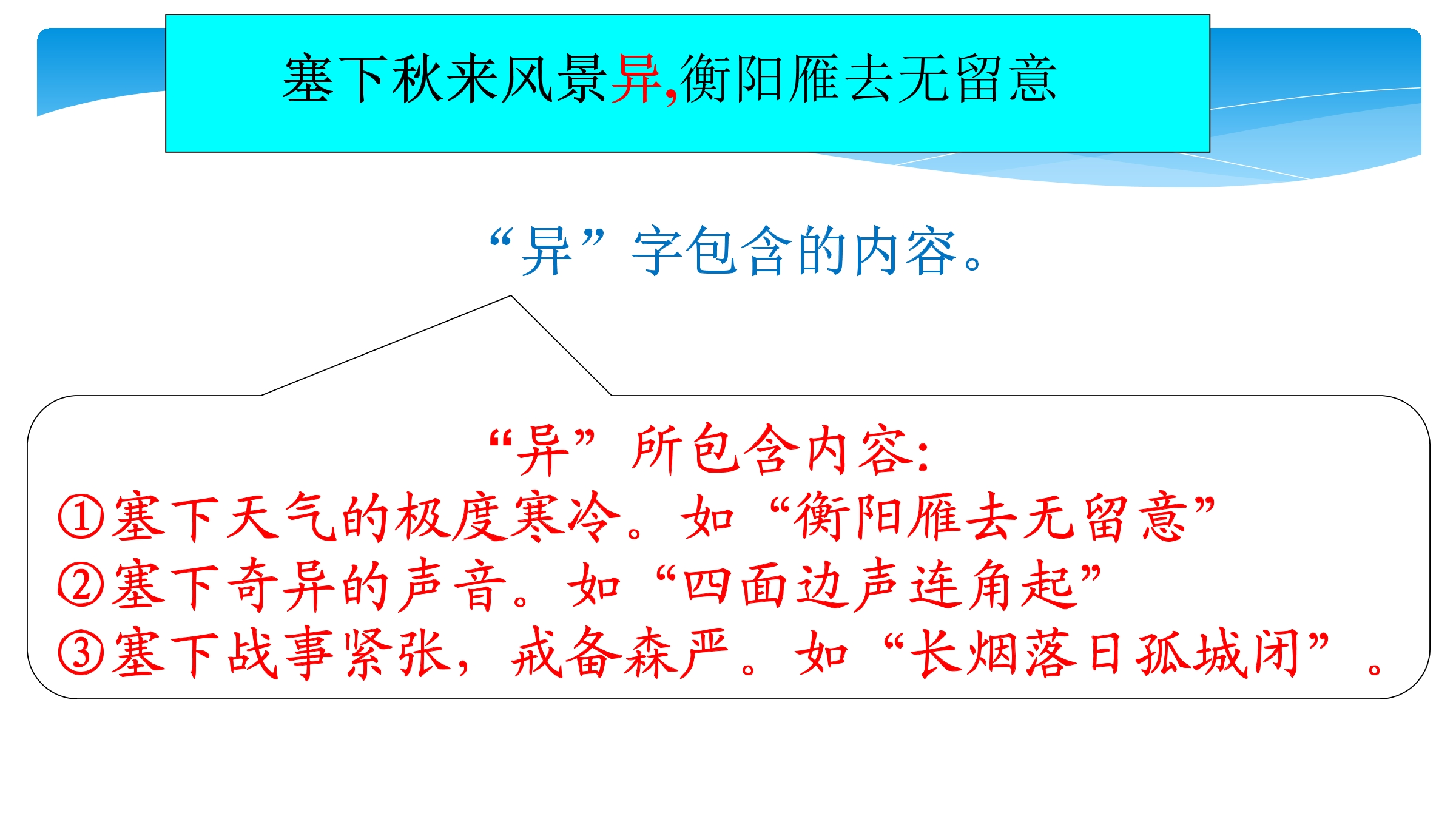 塞下秋来风景异,衡阳雁去无留意

“异”字包含的内容。

“异”所包含内容:
①塞下天气的极度寒冷。如“衡阳雁去无留意”
②塞下奇异的声音。如“四面边声连角起”
③塞下战事紧张，戒备森严。如“长烟落日孤城闭”。